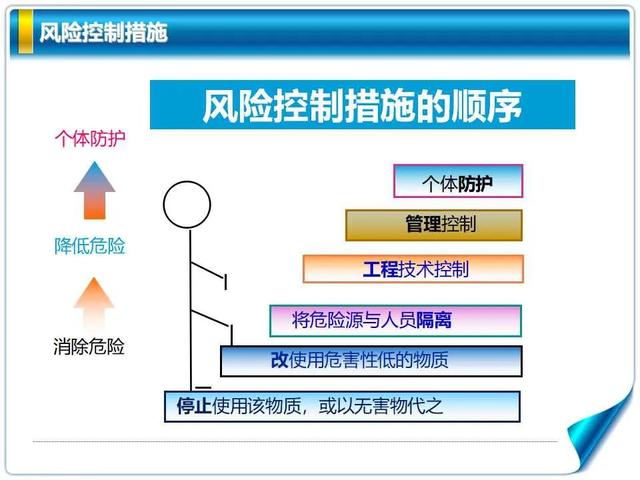 风险控制措施

风险控制措施的顺序

个体防护

降低危险

消除危险

个体防护

管理控制

工程技术控制

将危险源与人员隔离

改使用危害性低的物质

停止使用该物质，或以无害物代之